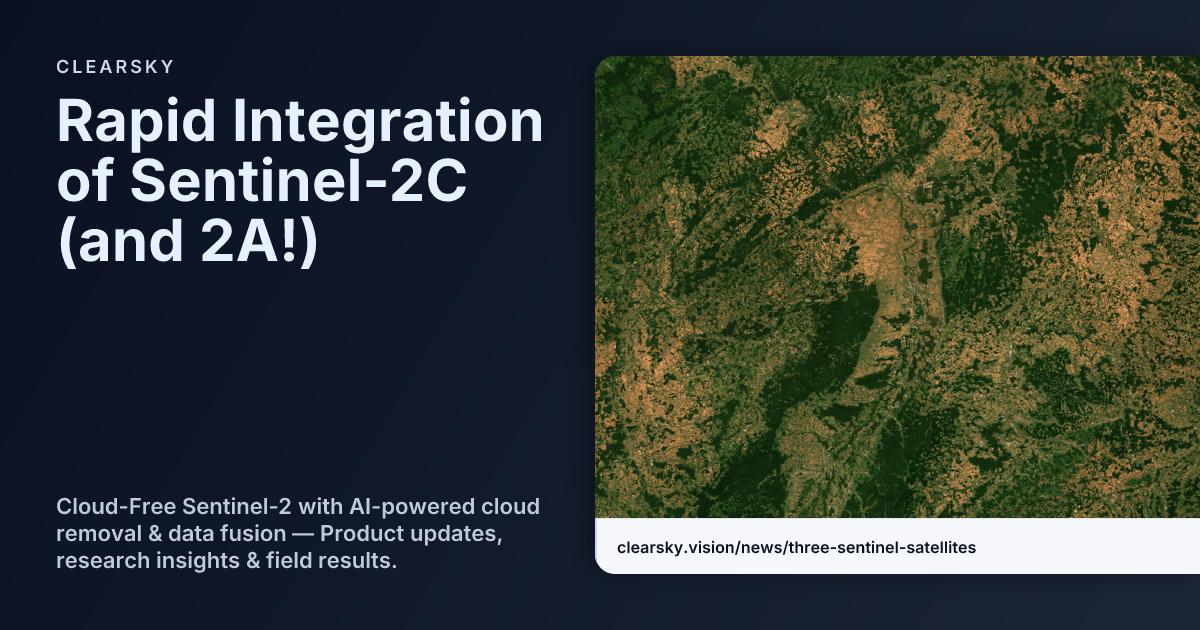 CLEARSKY

Rapid Integration of Sentinel-2C (and 2A!)

Cloud-Free Sentinel-2 with AI-powered cloud removal & data fusion — Product updates, research insights & field results.

clearsky.vision/news/three-sentinel-satellites